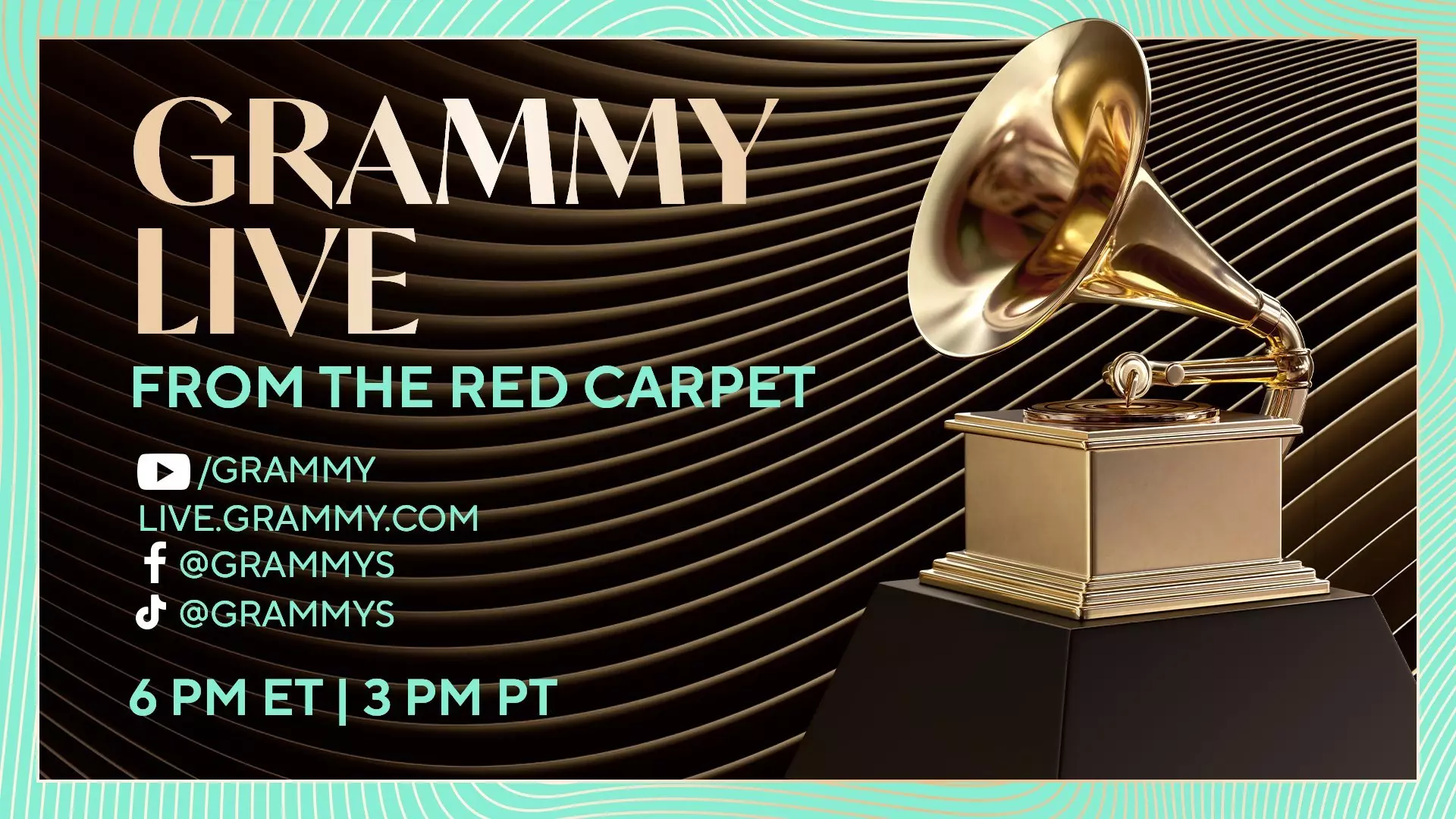 GRAMMY LIVE
FROM THE RED CARPET

/GRAMMY
LIVE.GRAMMY.COM
@GRAMMYS
@GRAMMYS

6 PM ET | 3 PM PT